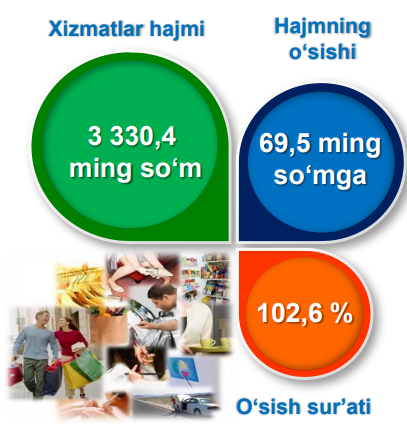 Xizmatlar hajmi

Hajmning o‘sishi

3 330,4 ming so‘m

69,5 ming so‘mga

102,6 %

O‘sish sur’ati